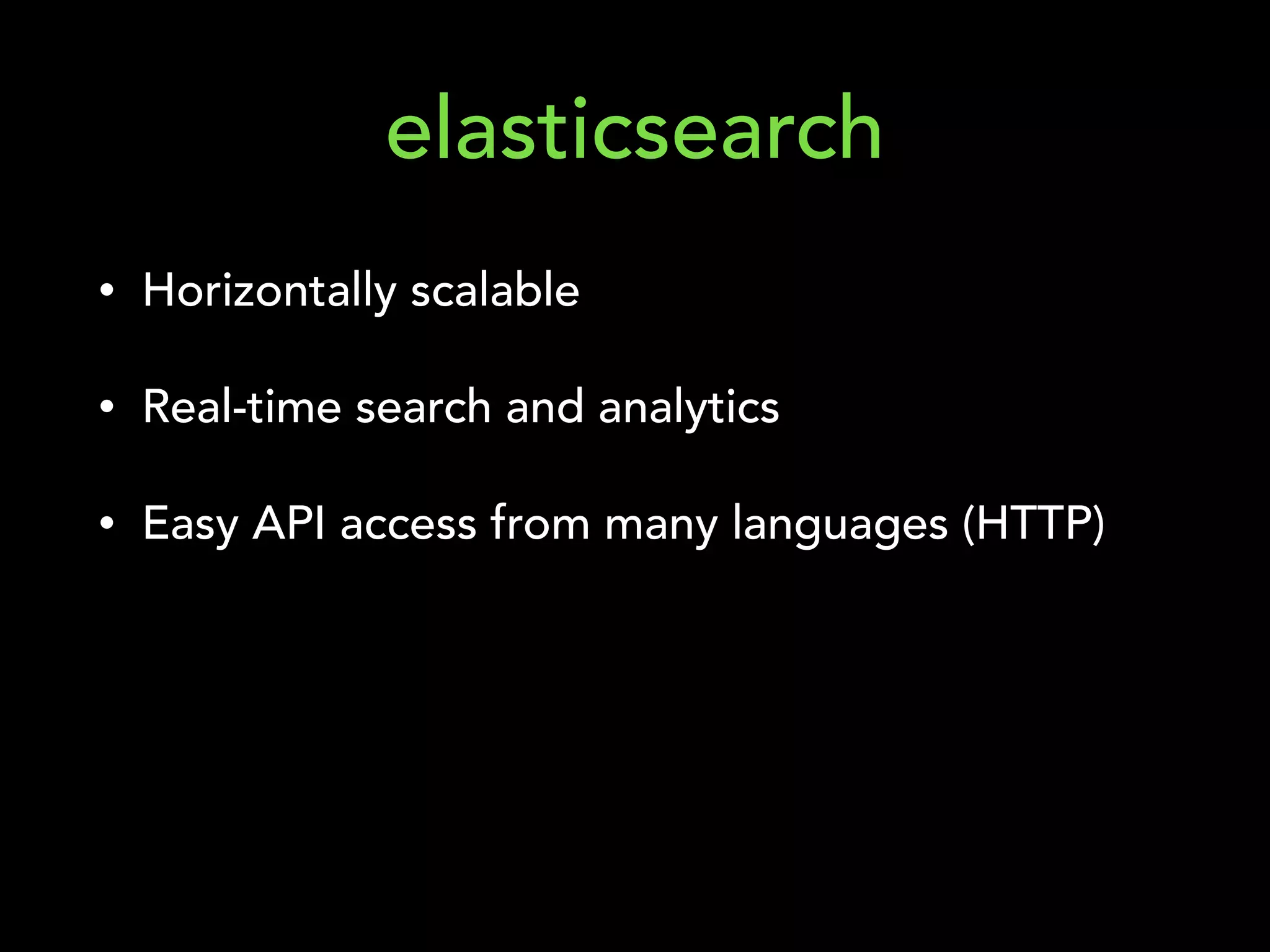 elasticsearch

• Horizontally scalable

• Real-time search and analytics

• Easy API access from many languages (HTTP)